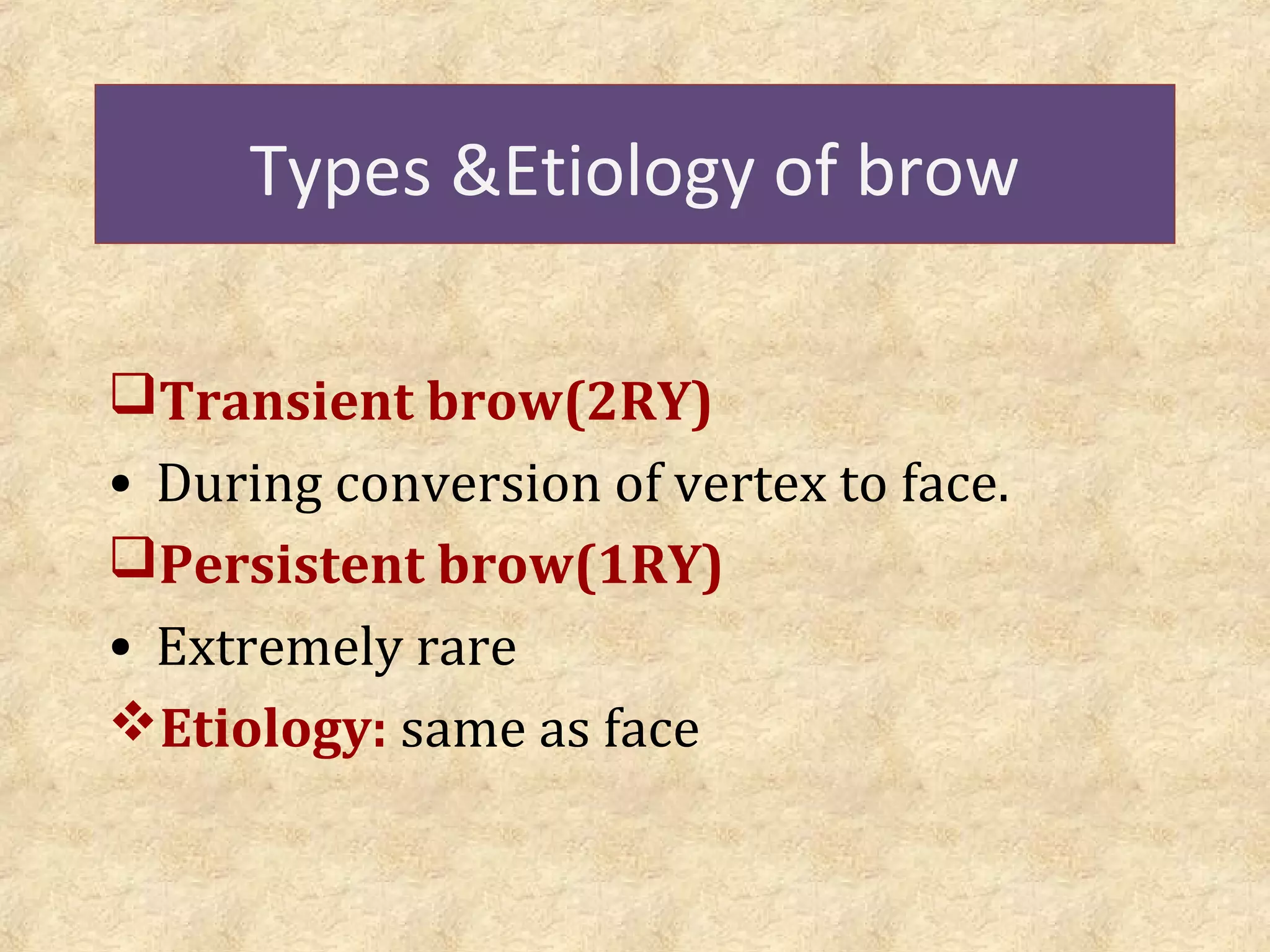 Types &Etiology of brow

❑Transient brow(2RY)

• During conversion of vertex to face.

❑Persistent brow(1RY)

• Extremely rare

❖Etiology: same as face